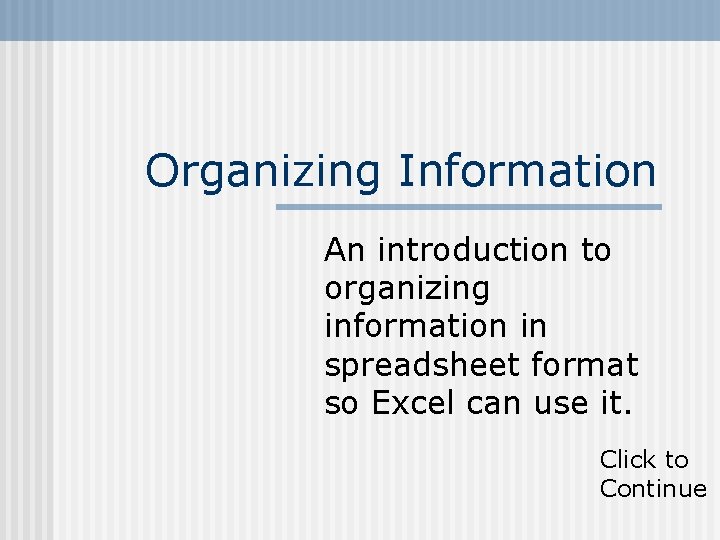 Organizing Information

An introduction to organizing information in spreadsheet format so Excel can use it.

Click to Continue